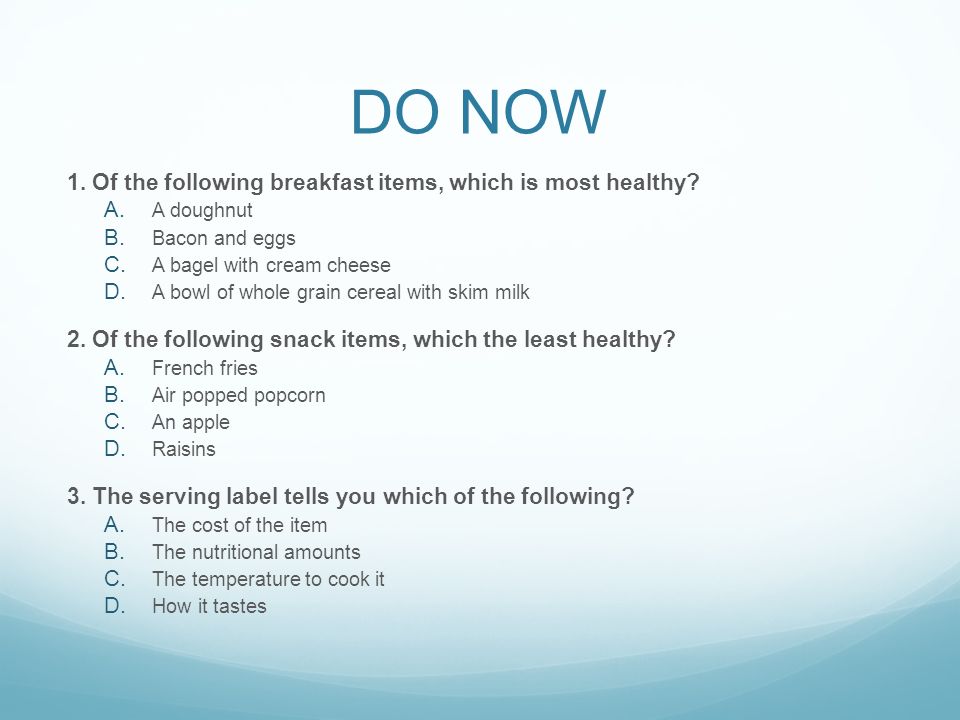 DO NOW

1. Of the following breakfast items, which is most healthy?
A. A doughnut
B. Bacon and eggs
C. A bagel with cream cheese
D. A bowl of whole grain cereal with skim milk

2. Of the following snack items, which the least healthy?
A. French fries
B. Air popped popcorn
C. An apple
D. Raisins

3. The serving label tells you which of the following?
A. The cost of the item
B. The nutritional amounts
C. The temperature to cook it
D. How it tastes